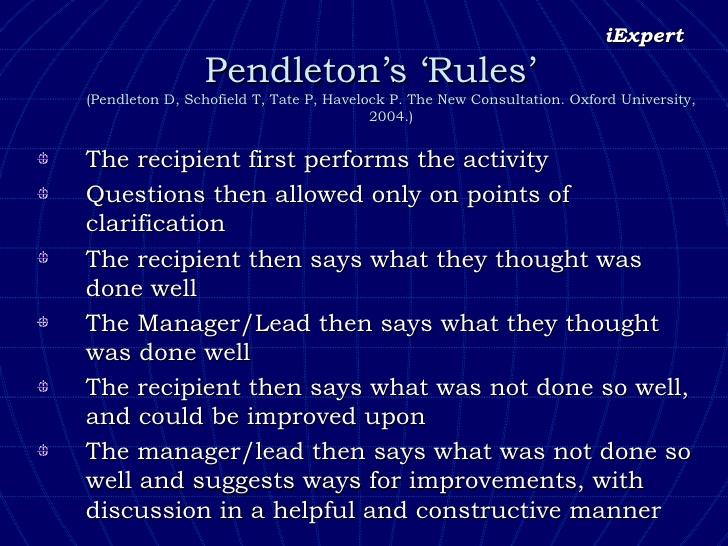 iExpert

Pendleton’s ‘Rules’

(Pendleton D, Schofield T, Tate P, Havelock P. The New Consultation. Oxford University, 2004.)

The recipient first performs the activity

Questions then allowed only on points of clarification

The recipient then says what they thought was done well

The Manager/Lead then says what they thought was done well

The recipient then says what was not done so well, and could be improved upon

The manager/lead then says what was not done so well and suggests ways for improvements, with discussion in a helpful and constructive manner